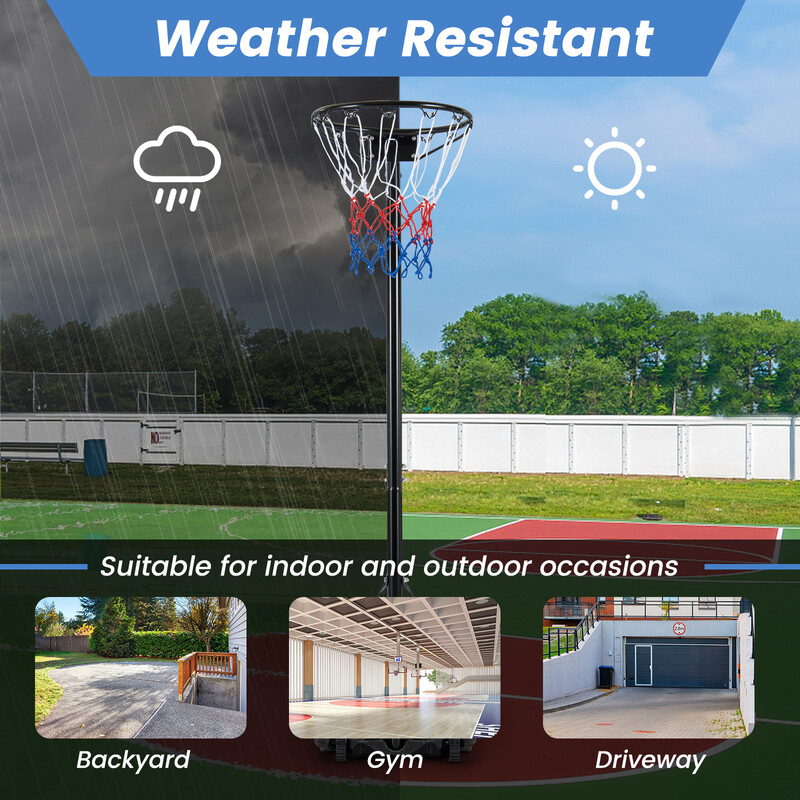 Weather Resistant

Suitable for indoor and outdoor occasions

Backyard

Gym

Driveway